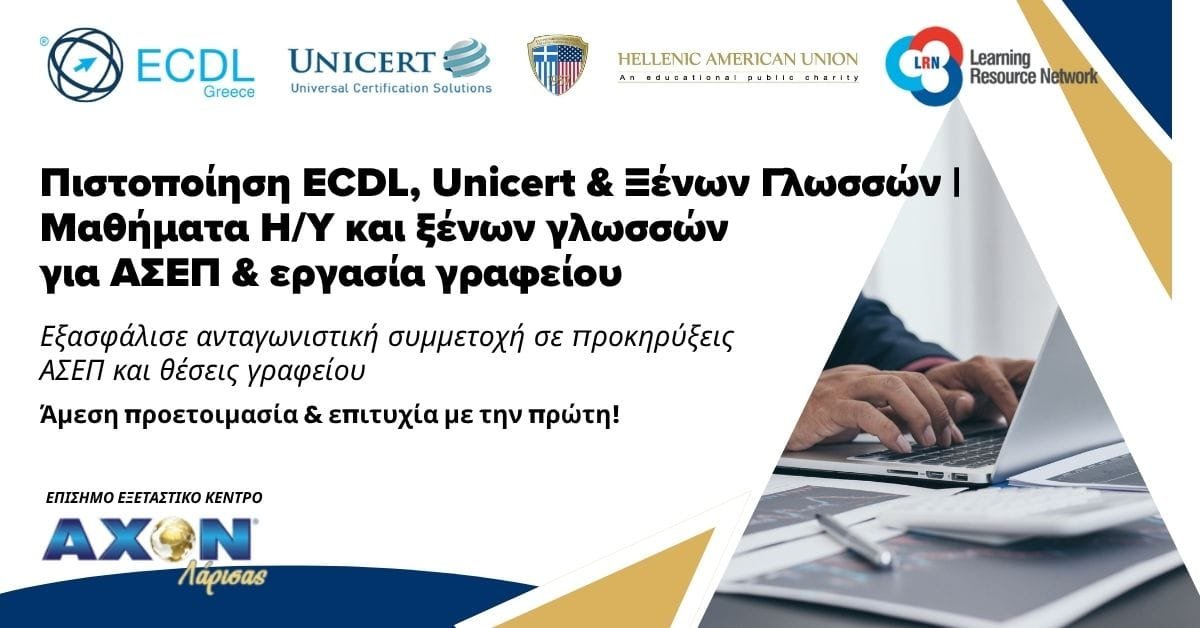 ECDL Greece

UNICERT Universal Certification Solutions

HELLENIC AMERICAN UNION An educational public charity

LRN Learning Resource Network

Πιστοποίηση ECDL, Unicert & Ξένων Γλωσσών | Μαθήματα Η/Υ και ξένων γλωσσών για ΑΣΕΠ & εργασία γραφείου

Εξασφάλισε ανταγωνιστική συμμετοχή σε προκηρύξεις ΑΣΕΠ και θέσεις γραφείου

Άμεση προετοιμασία & επιτυχία με την πρώτη!

ΕΠΙΣΗΜΟ ΕΞΕΤΑΣΤΙΚΟ ΚΕΝΤΡΟ

AXON Λάρισας